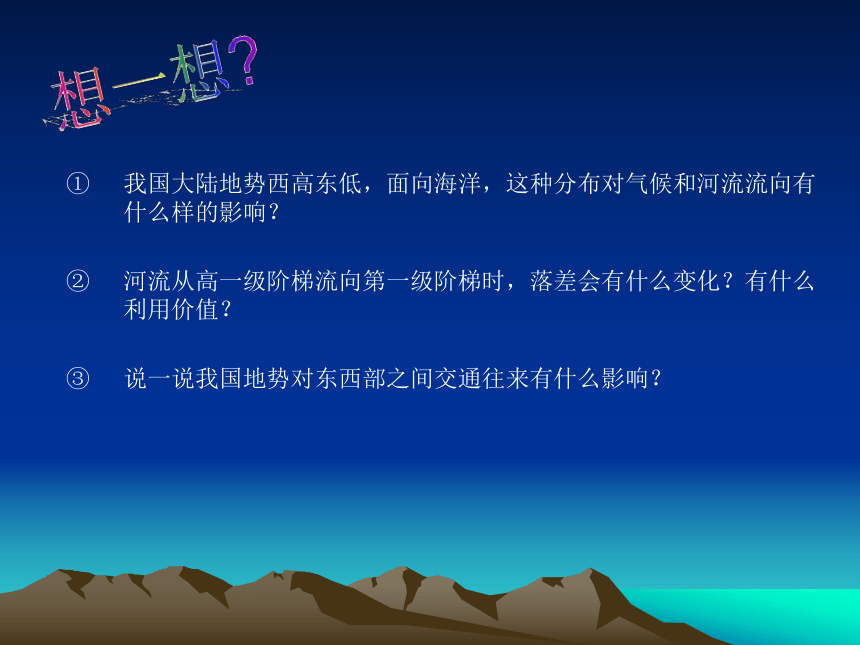 想一想?

① 我国大陆地势西高东低，面向海洋，这种分布对气候和河流流向有什么样的影响？

② 河流从高一级阶梯流向第一级阶梯时，落差会有什么变化？有什么利用价值？

③ 说一说我国地势对东西部之间交通往来有什么影响？